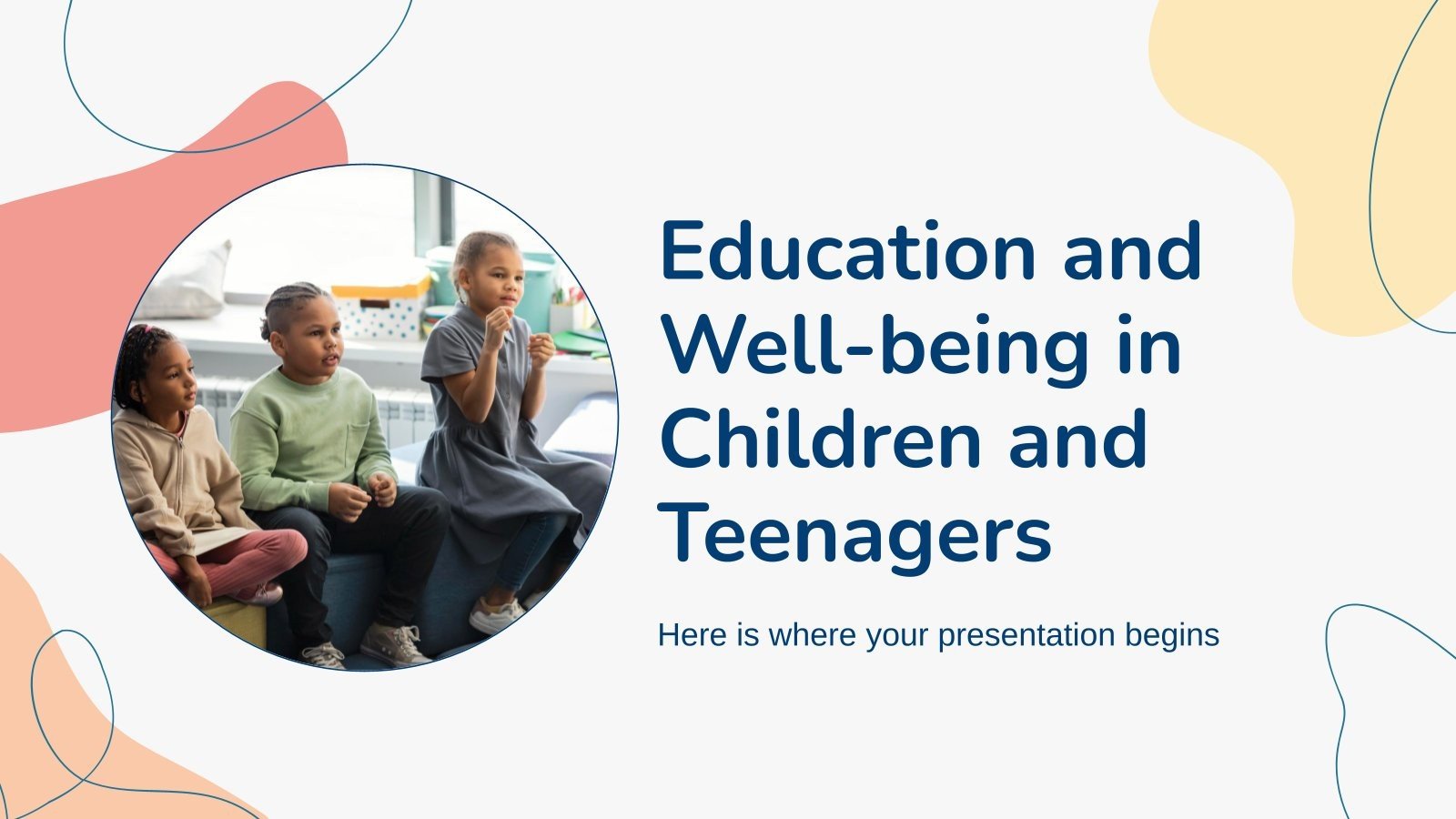 Education and Well-being in Children and Teenagers

Here is where your presentation begins